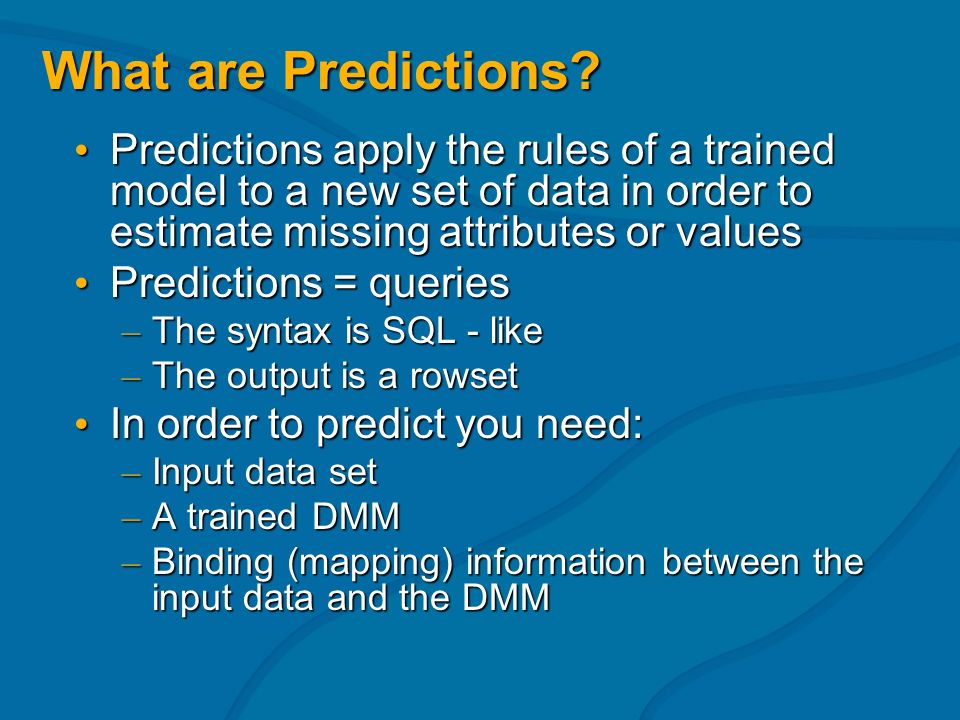 What are Predictions?

• Predictions apply the rules of a trained model to a new set of data in order to estimate missing attributes or values

• Predictions = queries
– The syntax is SQL - like
– The output is a rowset

• In order to predict you need:
– Input data set
– A trained DMM
– Binding (mapping) information between the input data and the DMM